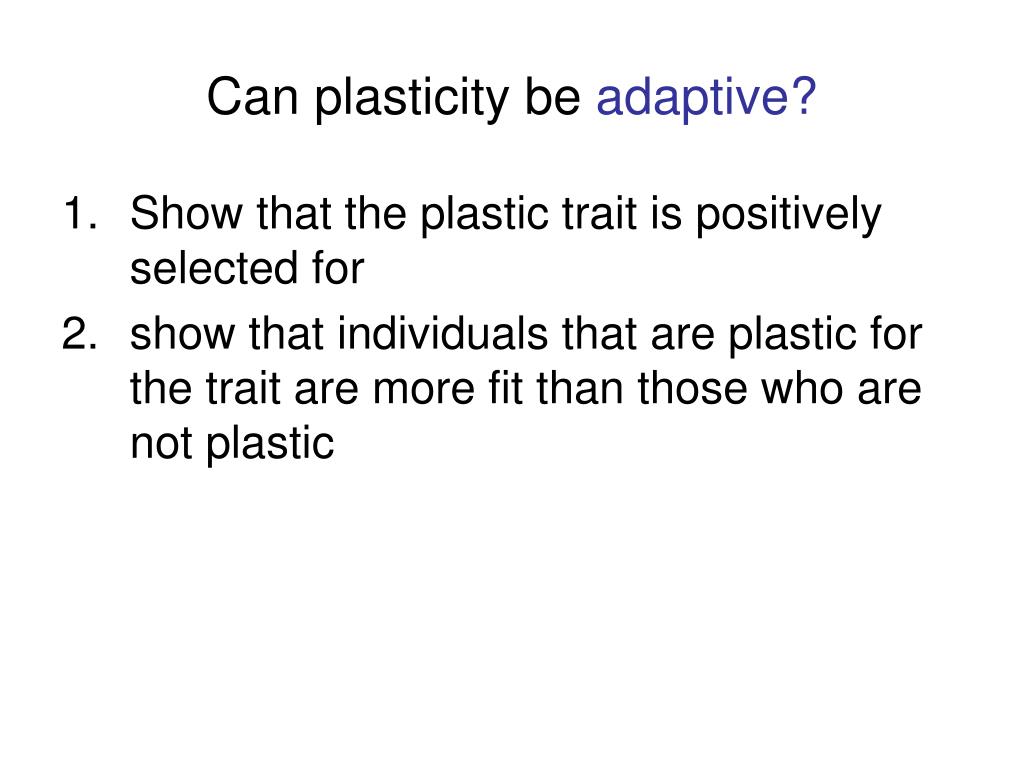 Can plasticity be adaptive?

1. Show that the plastic trait is positively selected for
2. show that individuals that are plastic for the trait are more fit than those who are not plastic